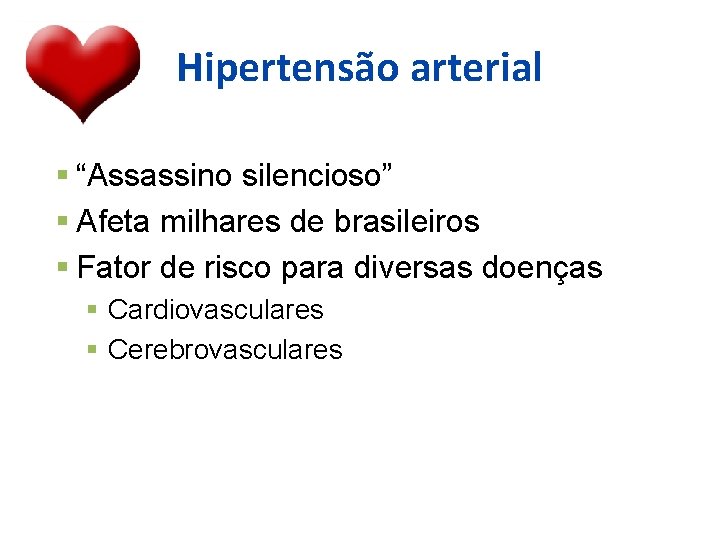 Hipertensão arterial

▪ “Assassino silencioso”
▪ Afeta milhares de brasileiros
▪ Fator de risco para diversas doenças
  ▪ Cardiovasculares
  ▪ Cerebrovasculares